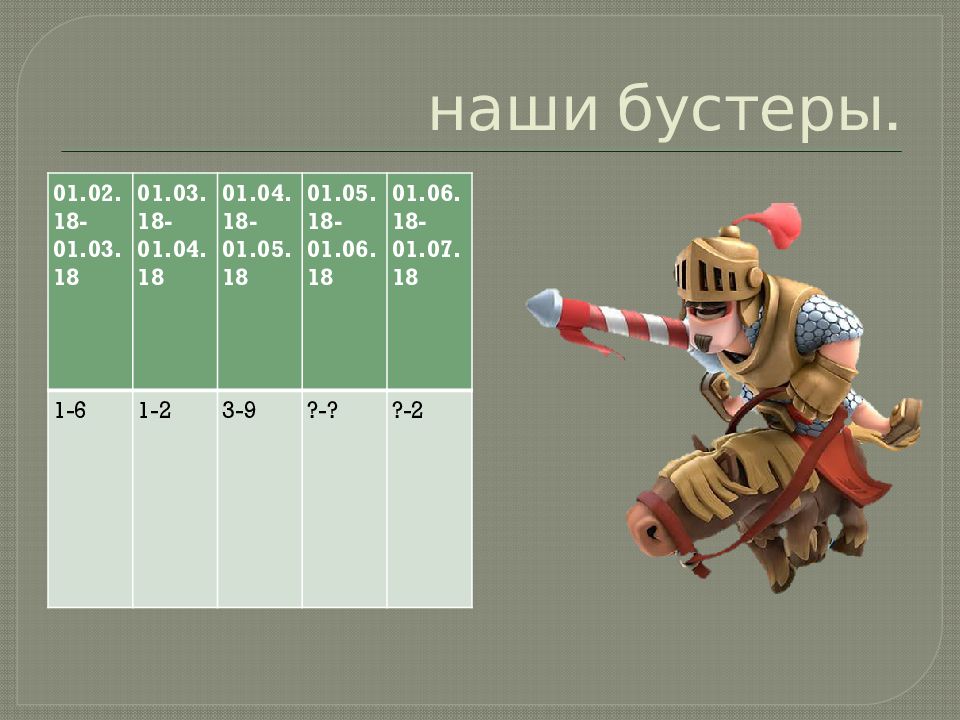 наши бустеры.

| 01.02.18-01.03.18 | 01.03.18-01.04.18 | 01.04.18-01.05.18 | 01.05.18-01.06.18 | 01.06.18-01.07.18 |
|---|---|---|---|---|
| 1-6 | 1-2 | 3-9 | ?-? | ?-2 |